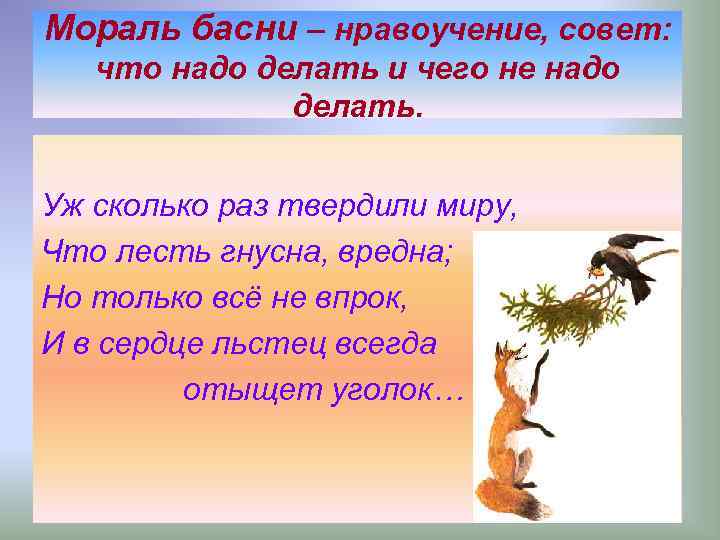 Мораль басни – нравоучение, совет: что надо делать и чего не надо делать.

Уж сколько раз твердили миру,
Что лесть гнусна, вредна;
Но только всё не впрок,
И в сердце льстец всегда
отыщет уголок…